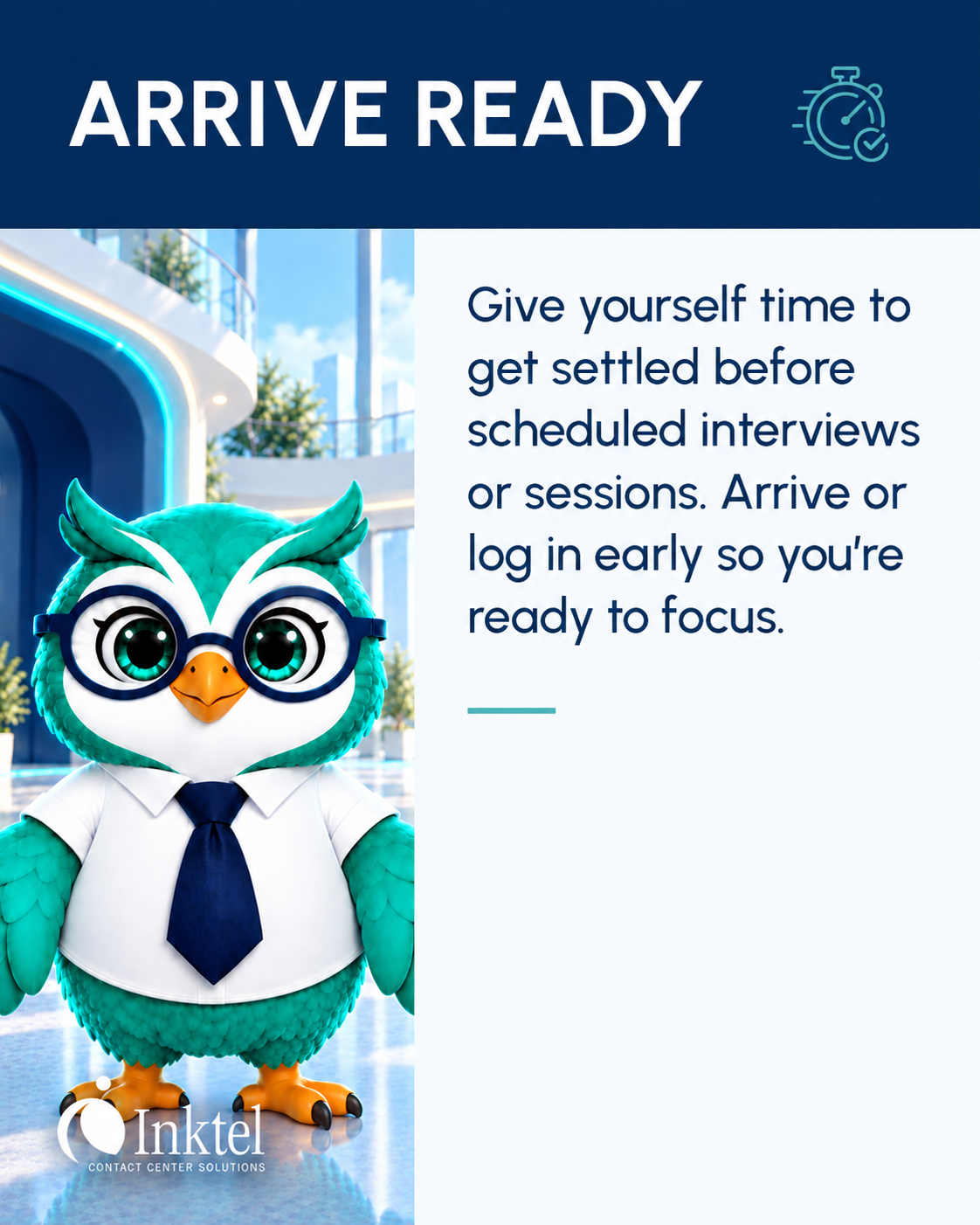 ARRIVE READY

Give yourself time to get settled before scheduled interviews or sessions. Arrive or log in early so you're ready to focus.

Inktel
CONTACT CENTER SOLUTIONS